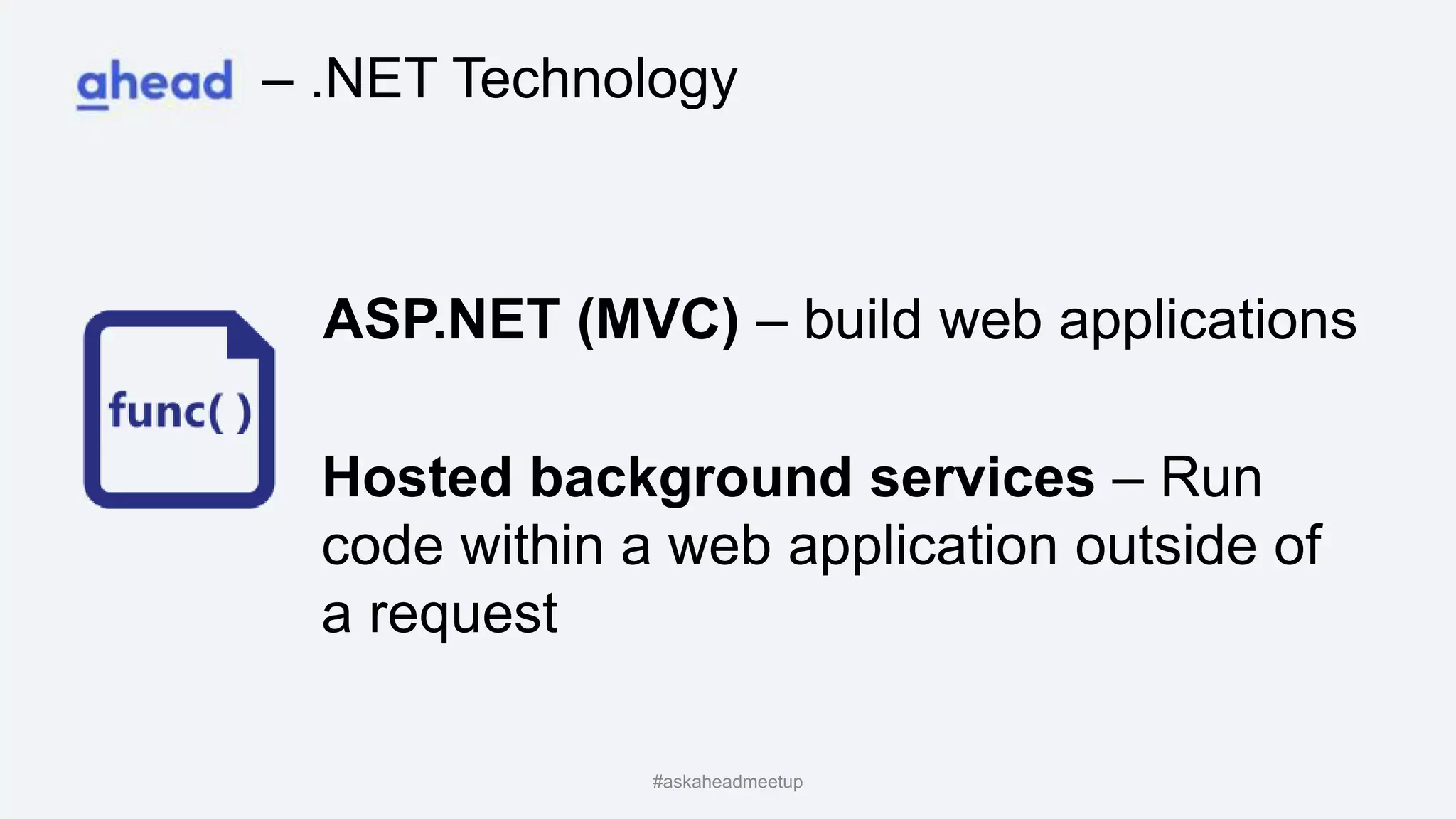 ahead – .NET Technology

func( )

ASP.NET (MVC) – build web applications

Hosted background services – Run code within a web application outside of a request

#askaheadmeetup